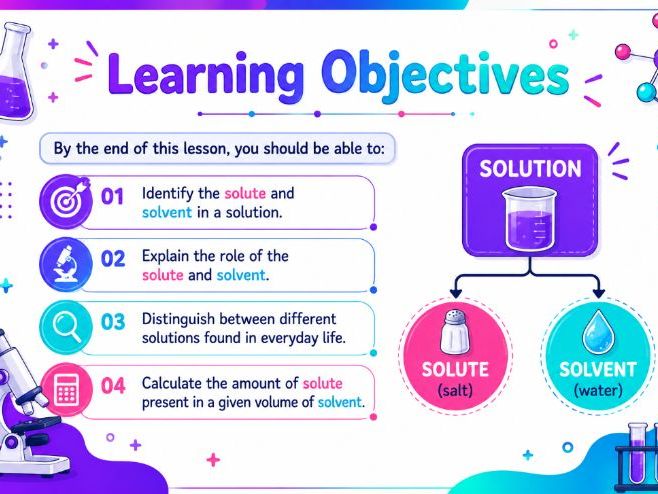 Learning Objectives

By the end of this lesson, you should be able to:

01 Identify the solute and solvent in a solution.

02 Explain the role of the solute and solvent.

03 Distinguish between different solutions found in everyday life.

04 Calculate the amount of solute present in a given volume of solvent.

SOLUTION

SOLUTE (salt)

SOLVENT (water)